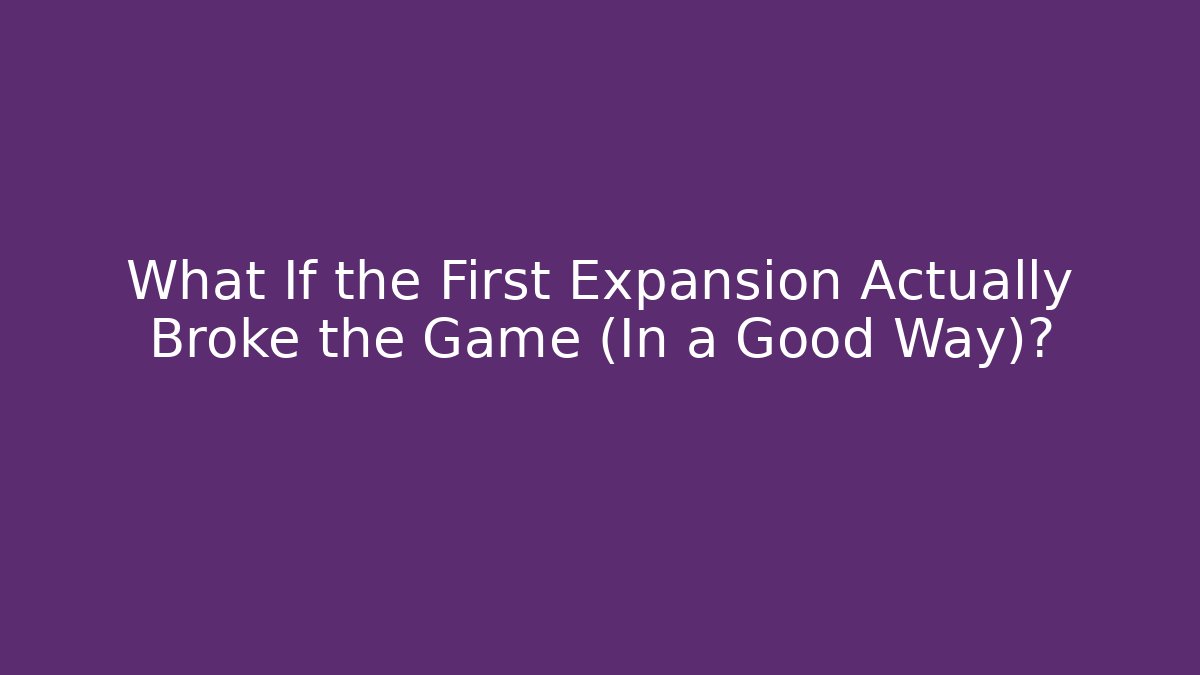 What If the First Expansion Actually Broke the Game (In a Good Way)?